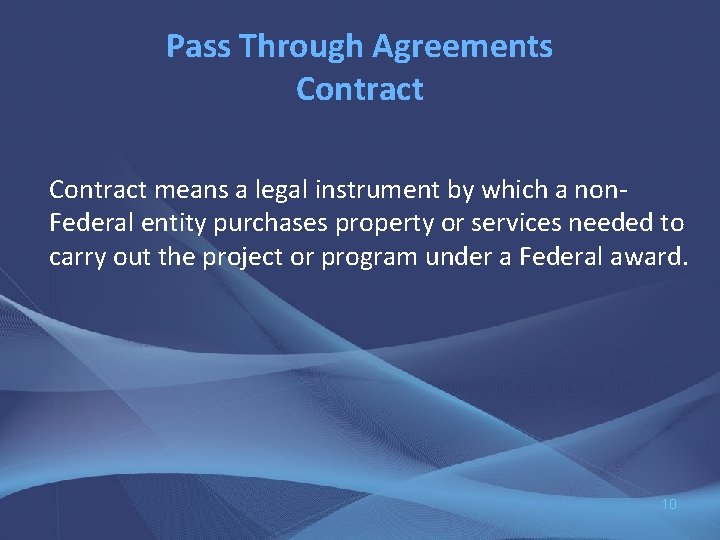 Pass Through Agreements
Contract

Contract means a legal instrument by which a non-Federal entity purchases property or services needed to carry out the project or program under a Federal award.

10